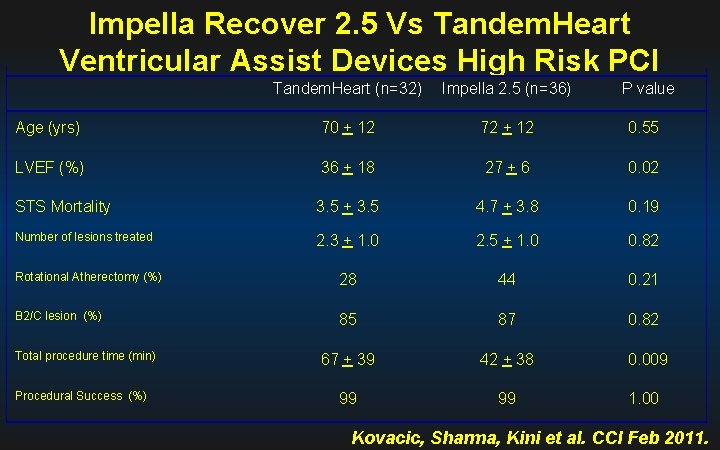 Impella Recover 2.5 Vs TandemHeart Ventricular Assist Devices High Risk PCI

| | TandemHeart (n=32) | Impella 2.5 (n=36) | P value |
|---|---|---|---|
| Age (yrs) | 70 $\pm$ 12 | 72 $\pm$ 12 | 0.55 |
| LVEF (%) | 36 $\pm$ 18 | 27 $\pm$ 6 | 0.02 |
| STS Mortality | 3.5 $\pm$ 3.5 | 4.7 $\pm$ 3.8 | 0.19 |
| Number of lesions treated | 2.3 $\pm$ 1.0 | 2.5 $\pm$ 1.0 | 0.82 |
| Rotational Atherectomy (%) | 28 | 44 | 0.21 |
| B2/C lesion (%) | 85 | 87 | 0.82 |
| Total procedure time (min) | 67 $\pm$ 39 | 42 $\pm$ 38 | 0.009 |
| Procedural Success (%) | 99 | 99 | 1.00 |

Kovacic, Sharma, Kini et al. CCI Feb 2011.